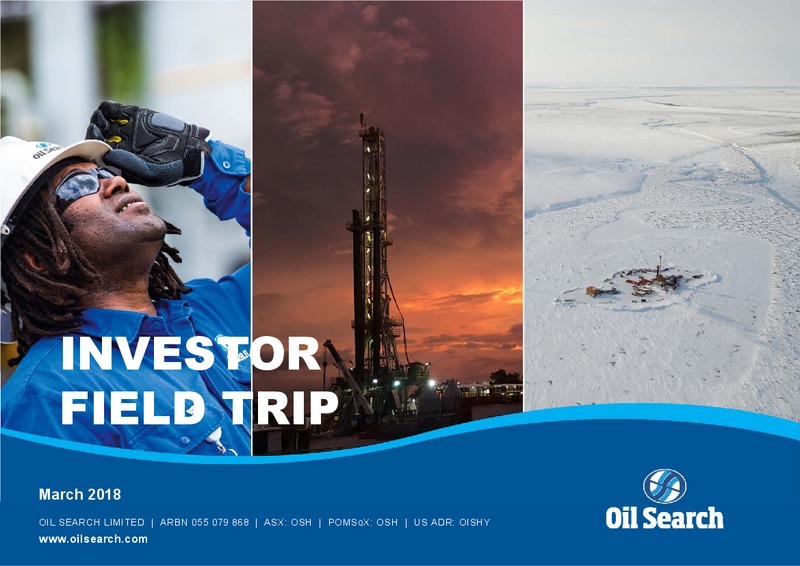 INVESTOR FIELD TRIP

March 2018

OIL SEARCH LIMITED | ARBN 055 079 868 | ASX: OSH | POMSoX: OSH | US ADR: OISHY
www.oilsearch.com

Oil Search